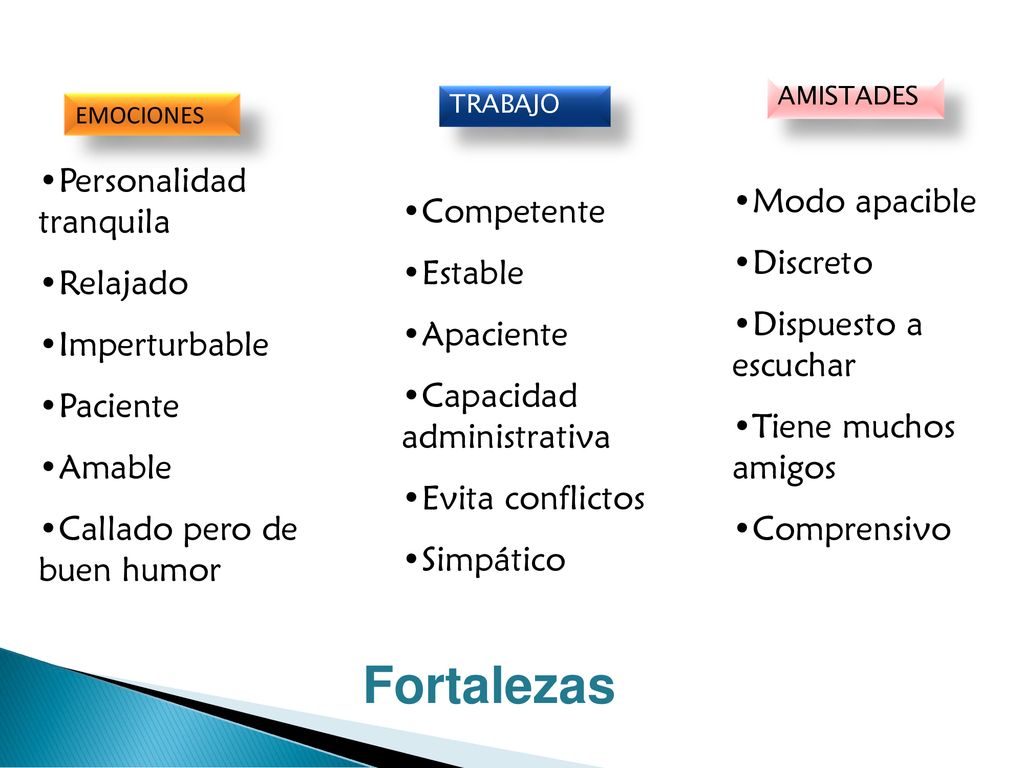 EMOCIONES

•Personalidad tranquila
•Relajado
•Imperturbable
•Paciente
•Amable
•Callado pero de buen humor

TRABAJO

•Competente
•Estable
•Apaciente
•Capacidad administrativa
•Evita conflictos
•Simpático

AMISTADES

•Modo apacible
•Discreto
•Dispuesto a escuchar
•Tiene muchos amigos
•Comprensivo

Fortalezas